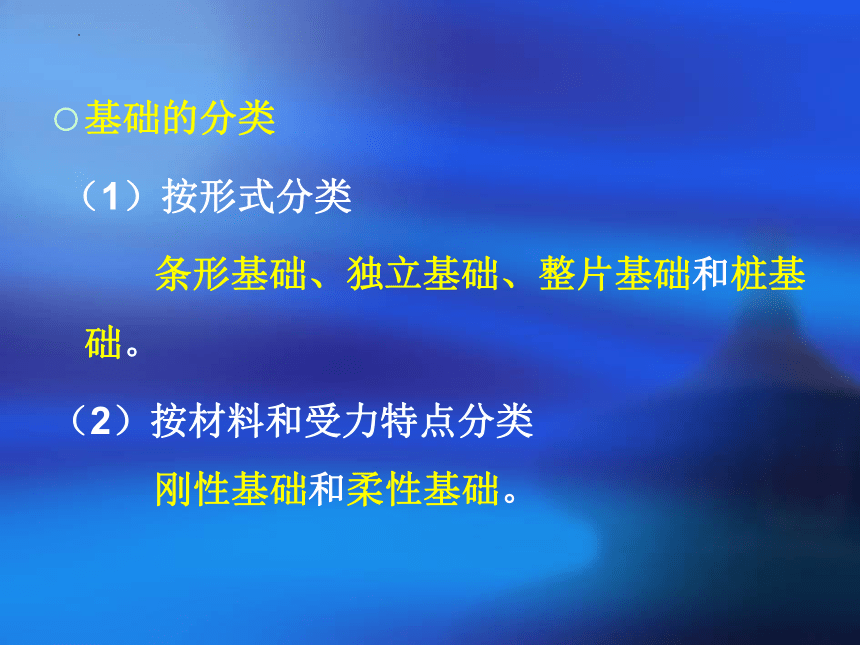 ○基础的分类

（1）按形式分类

条形基础、独立基础、整片基础和桩基础。

（2）按材料和受力特点分类

刚性基础和柔性基础。